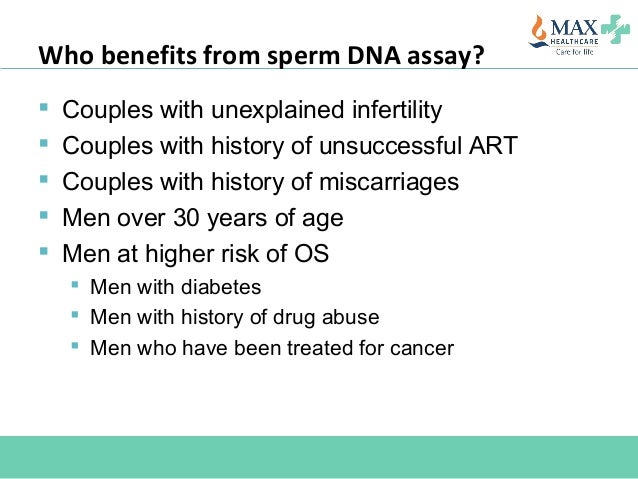 MAX HEALTHCARE
Care for life

Who benefits from sperm DNA assay?

- Couples with unexplained infertility
- Couples with history of unsuccessful ART
- Couples with history of miscarriages
- Men over 30 years of age
- Men at higher risk of OS
  - Men with diabetes
  - Men with history of drug abuse
  - Men who have been treated for cancer